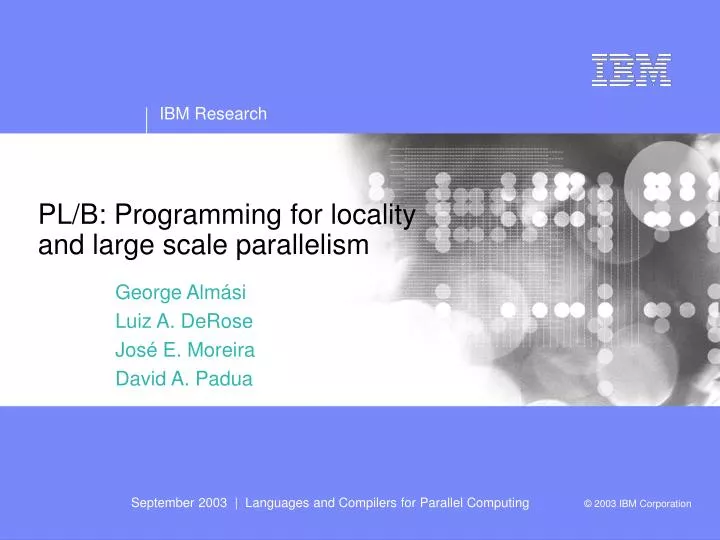 IBM

IBM Research

PL/B: Programming for locality and large scale parallelism

George Almási
Luiz A. DeRose
José E. Moreira
David A. Padua

September 2003 | Languages and Compilers for Parallel Computing

© 2003 IBM Corporation